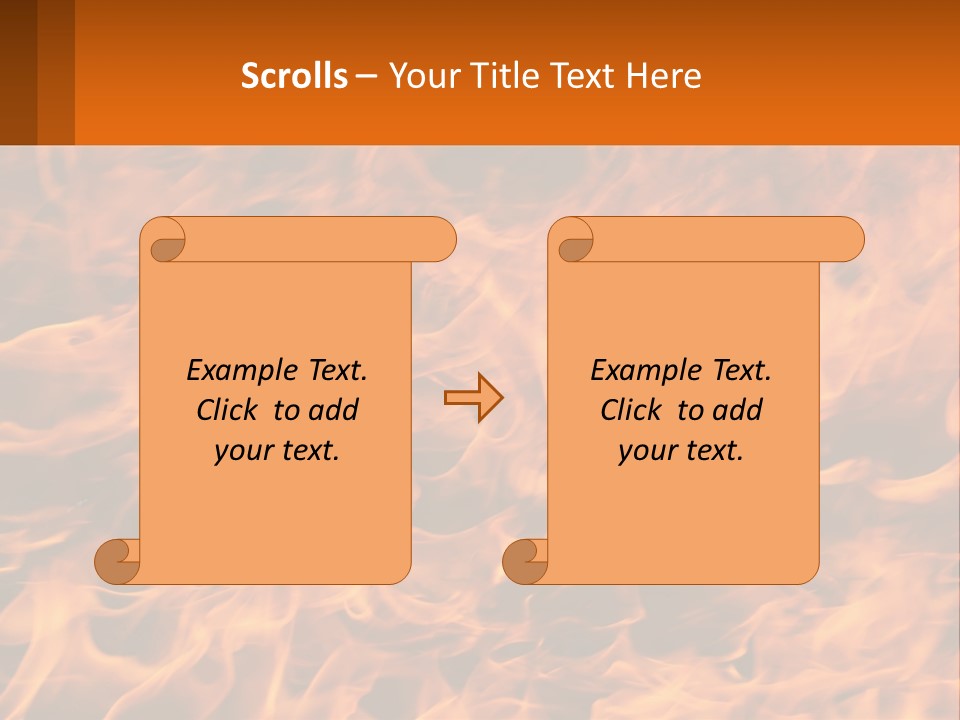 Scrolls – Your Title Text Here

Example Text. Click to add your text.

Example Text. Click to add your text.